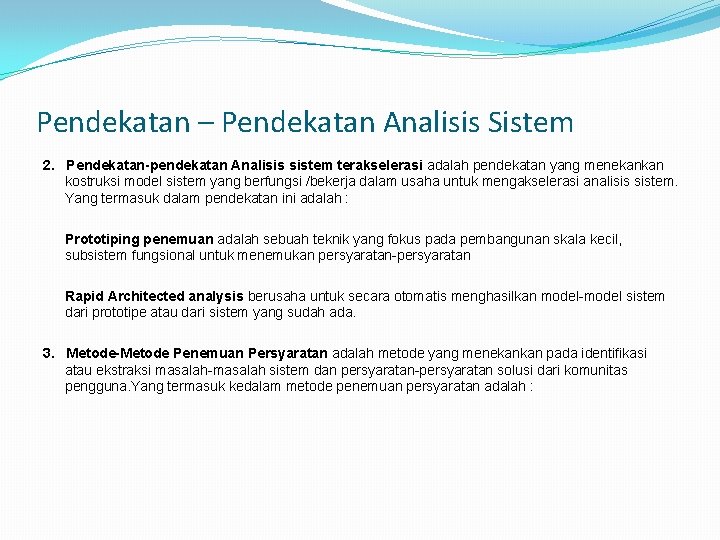 Pendekatan – Pendekatan Analisis Sistem

2. Pendekatan-pendekatan Analisis sistem terakselerasi adalah pendekatan yang menekankan kostruksi model sistem yang berfungsi /bekerja dalam usaha untuk mengakselerasi analisis sistem. Yang termasuk dalam pendekatan ini adalah :

Prototiping penemuan adalah sebuah teknik yang fokus pada pembangunan skala kecil, subsistem fungsional untuk menemukan persyaratan-persyaratan

Rapid Architected analysis berusaha untuk secara otomatis menghasilkan model-model sistem dari prototipe atau dari sistem yang sudah ada.

3. Metode-Metode Penemuan Persyaratan adalah metode yang menekankan pada identifikasi atau ekstraksi masalah-masalah sistem dan persyaratan-persyaratan solusi dari komunitas pengguna.Yang termasuk kedalam metode penemuan persyaratan adalah :